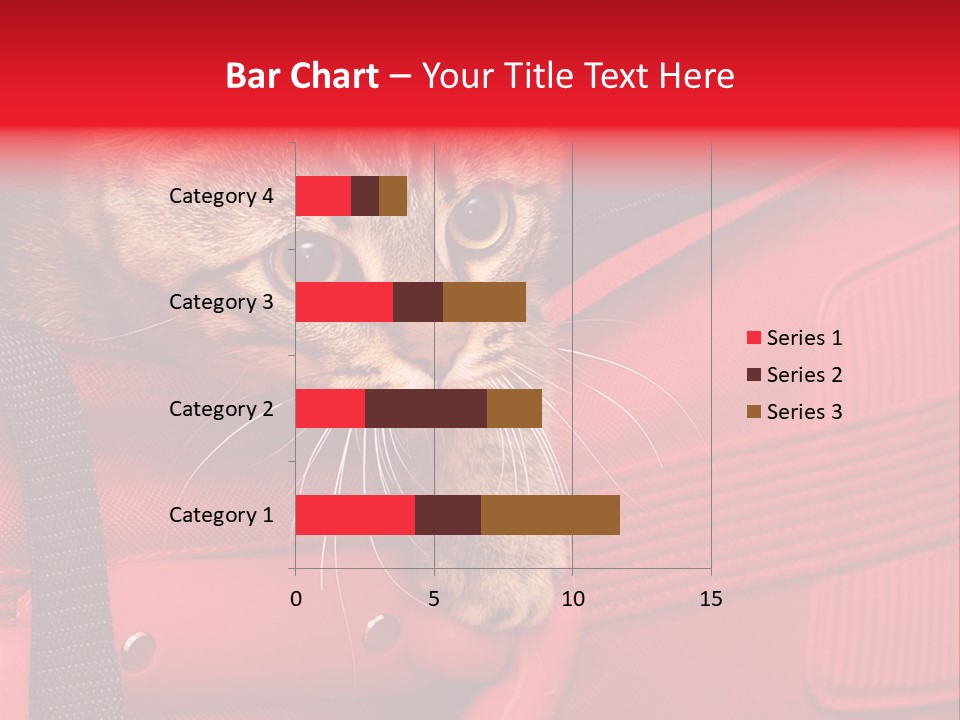 Bar Chart – Your Title Text Here

Category 4

Category 3

Category 2

Category 1

0 5 10 15

Series 1
Series 2
Series 3